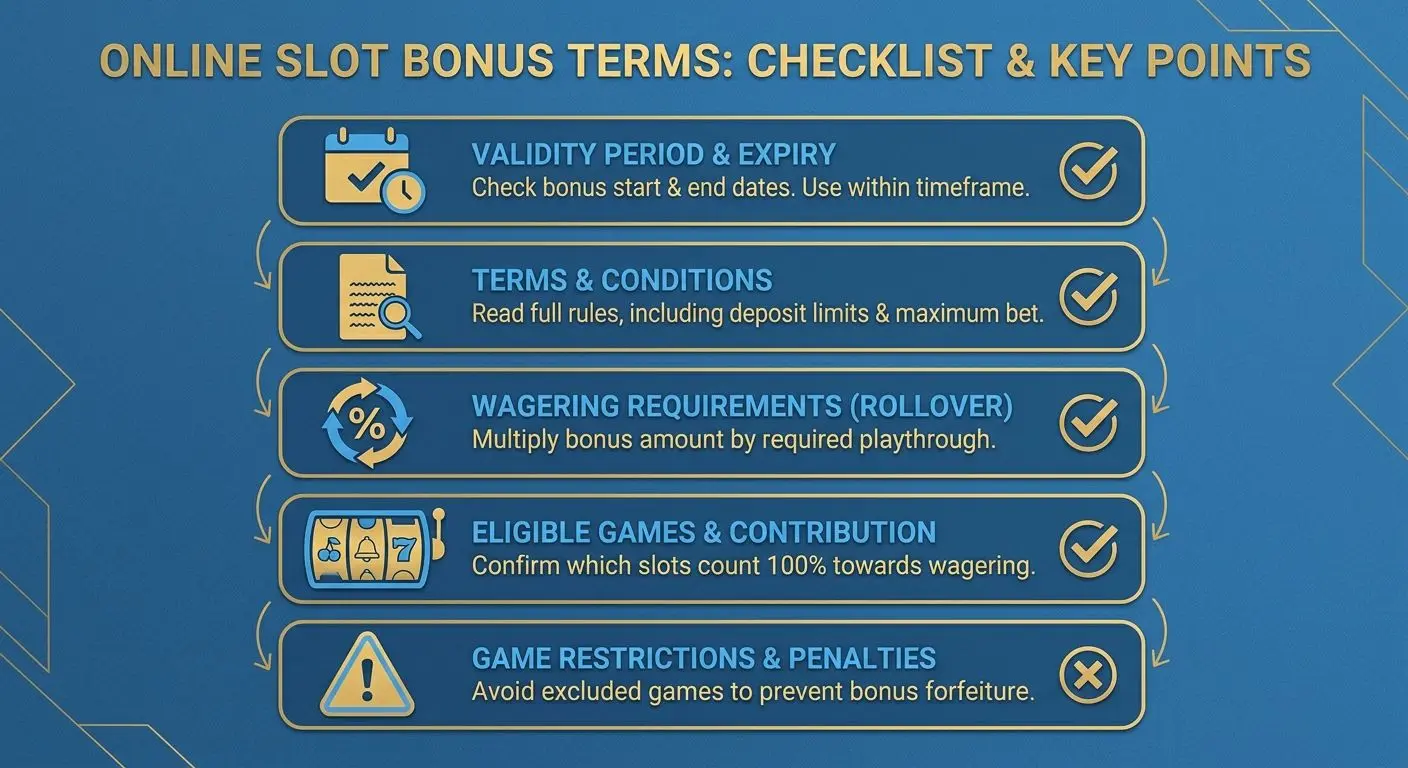 ONLINE SLOT BONUS TERMS: CHECKLIST & KEY POINTS

VALIDITY PERIOD & EXPIRY
Check bonus start & end dates. Use within timeframe.

TERMS & CONDITIONS
Read full rules, including deposit limits & maximum bet.

%

WAGERING REQUIREMENTS (ROLLOVER)
Multiply bonus amount by required playthrough.

7

ELIGIBLE GAMES & CONTRIBUTION
Confirm which slots count 100% towards wagering.

!

GAME RESTRICTIONS & PENALTIES
Avoid excluded games to prevent bonus forfeiture.